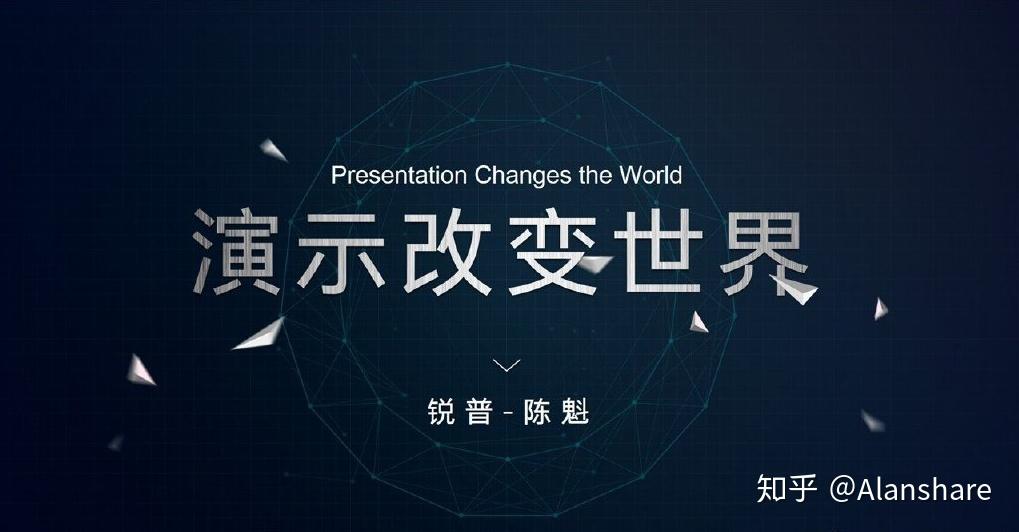 Presentation Changes the World

演示改变世界

锐普 - 陈魁

知乎 @Alanshare